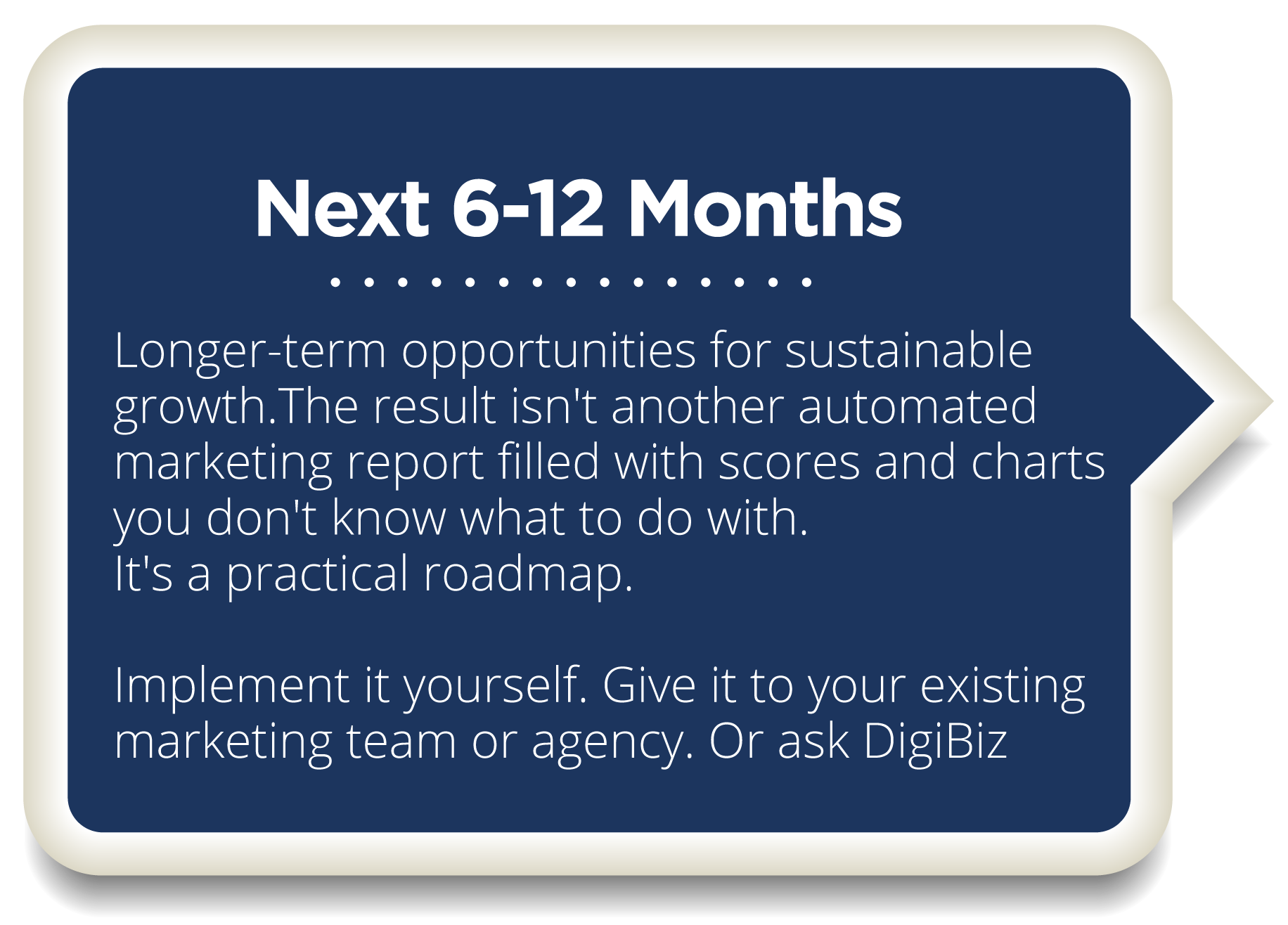 Next 6-12 Months

Longer-term opportunities for sustainable growth.The result isn't another automated marketing report filled with scores and charts you don't know what to do with.
It's a practical roadmap.

Implement it yourself. Give it to your existing marketing team or agency. Or ask DigiBiz